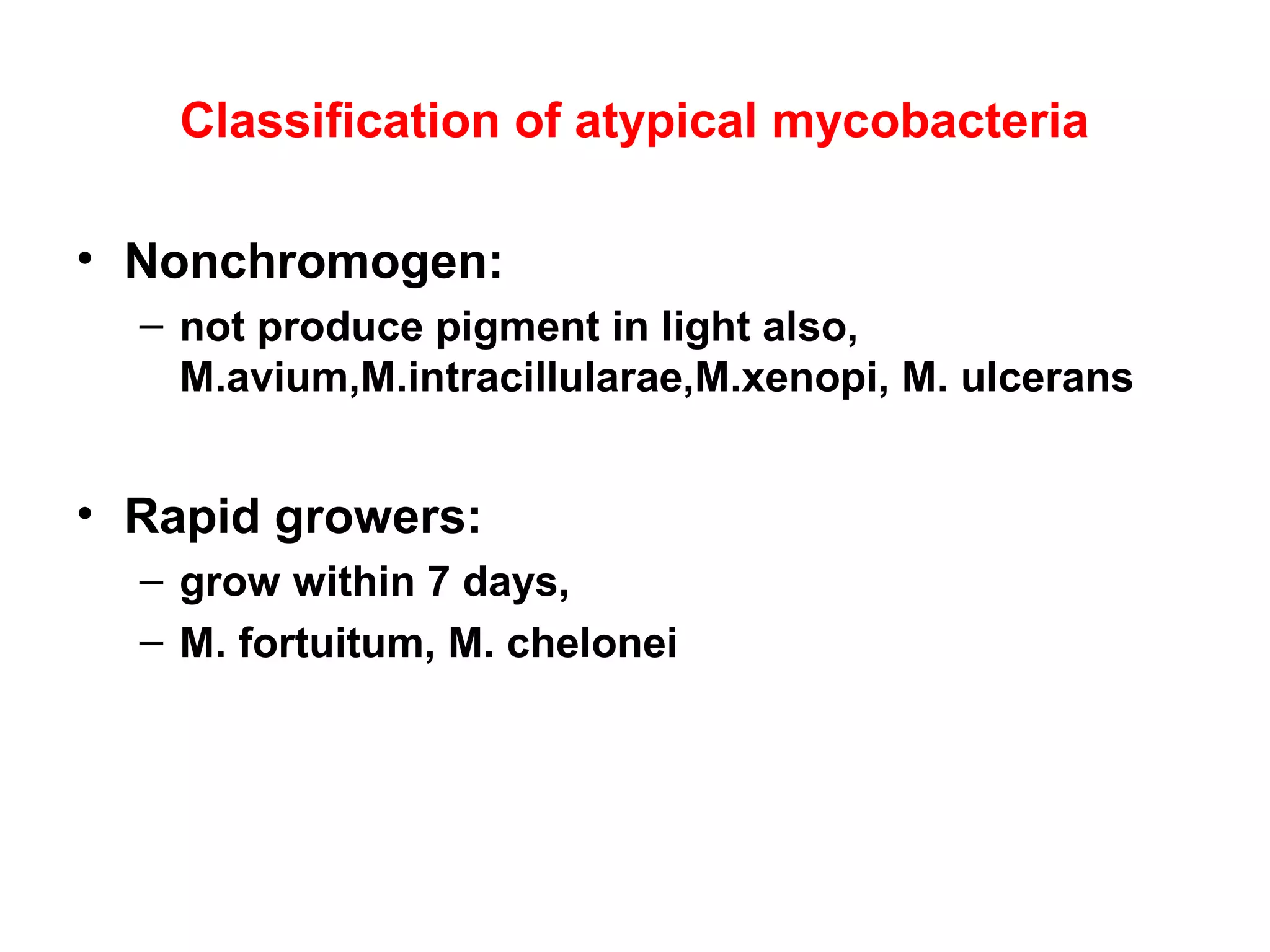 Classification of atypical mycobacteria

• Nonchromogen:
– not produce pigment in light also, M.avium,M.intracillularae,M.xenopi, M. ulcerans

• Rapid growers:
– grow within 7 days,
– M. fortuitum, M. chelonei